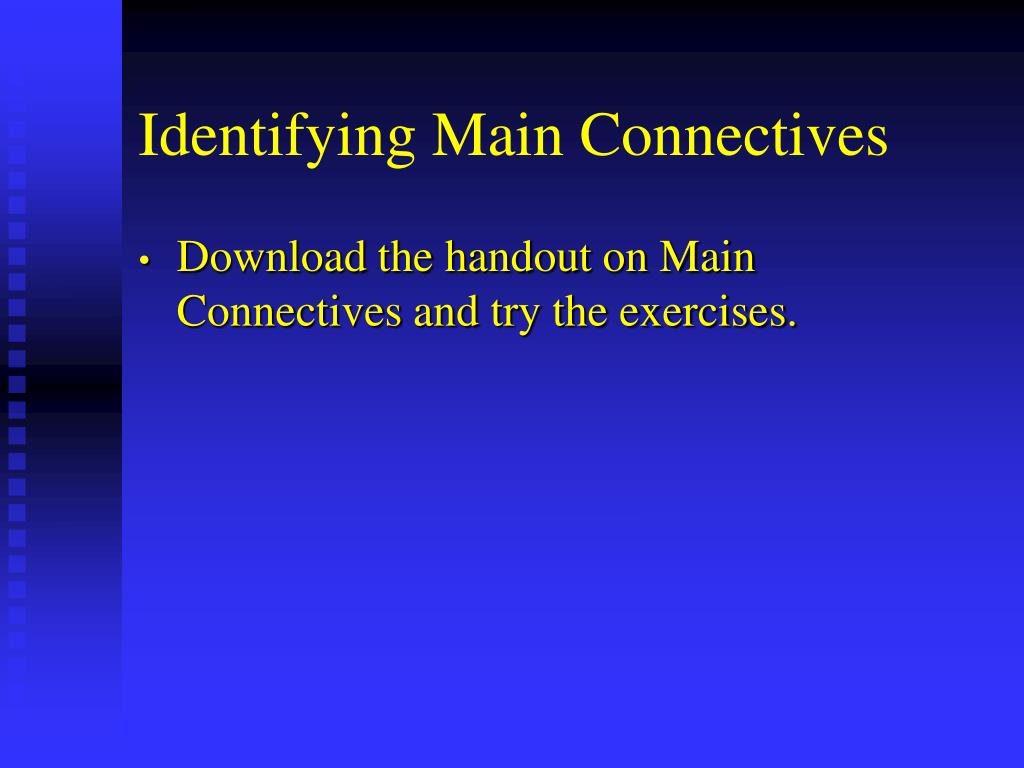 Identifying Main Connectives

• Download the handout on Main Connectives and try the exercises.